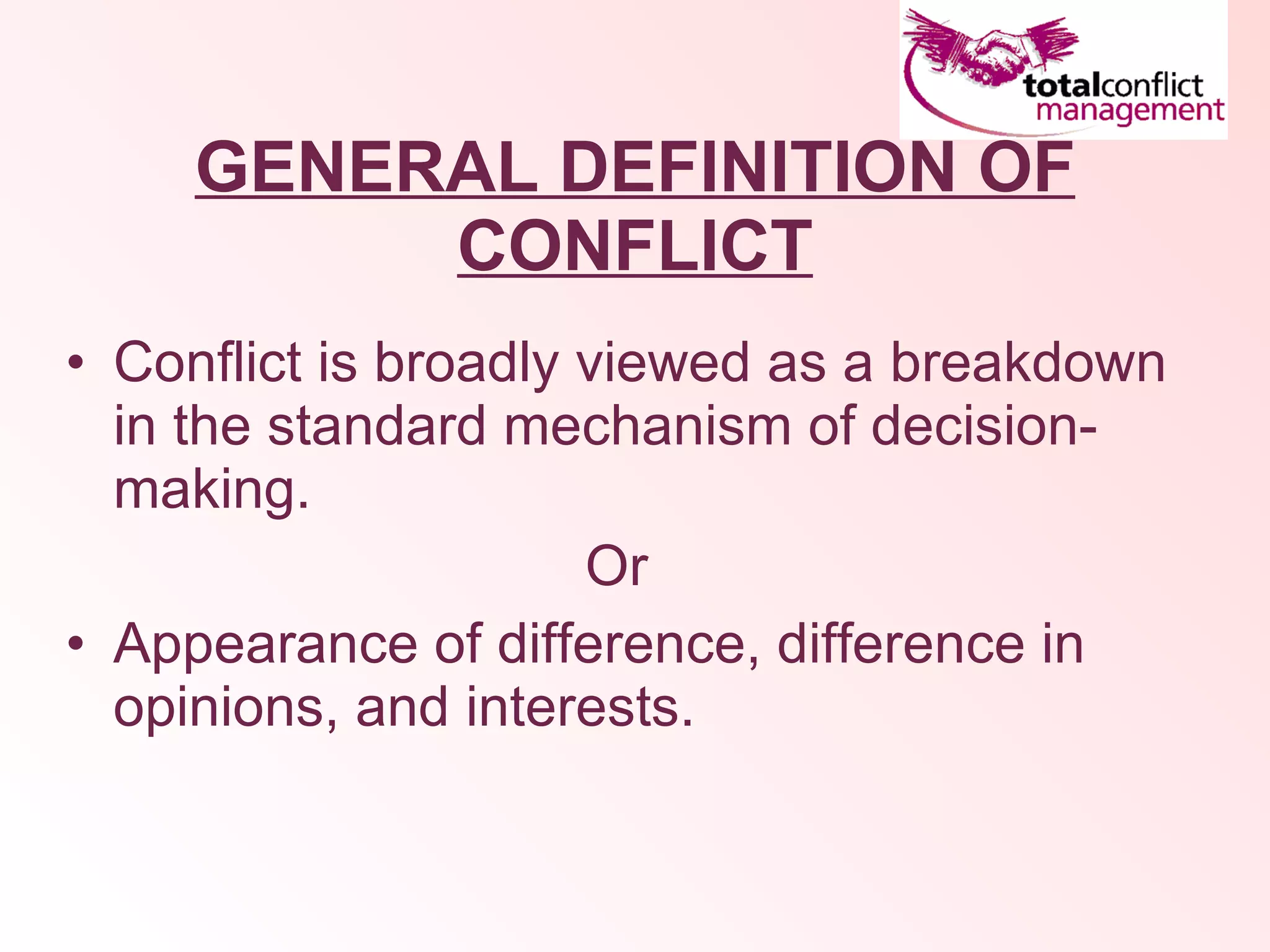 totalconflict management

GENERAL DEFINITION OF CONFLICT

• Conflict is broadly viewed as a breakdown in the standard mechanism of decision-making.

Or

• Appearance of difference, difference in opinions, and interests.